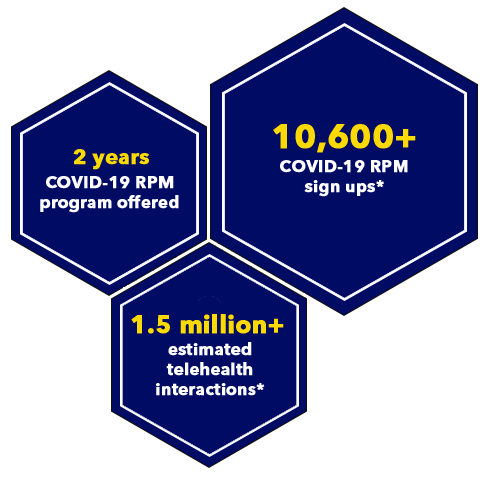 2 years
COVID-19 RPM program offered

10,600+
COVID-19 RPM sign ups*

1.5 million+
estimated telehealth interactions*